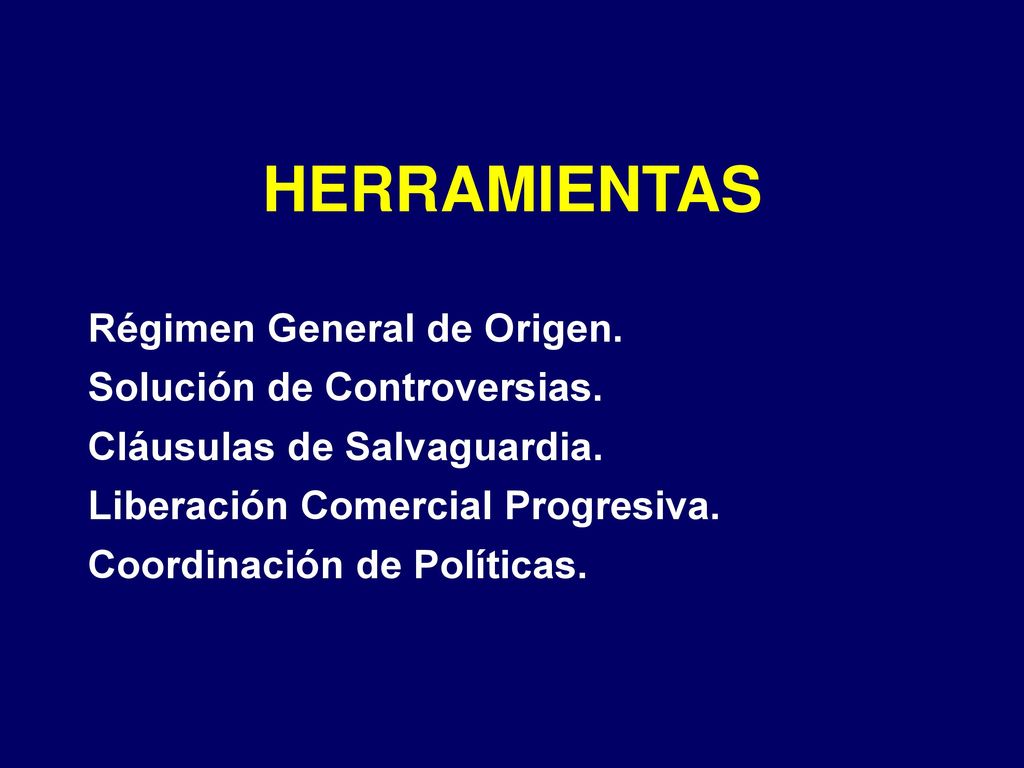 HERRAMIENTAS

Régimen General de Origen.
Solución de Controversias.
Cláusulas de Salvaguardia.
Liberación Comercial Progresiva.
Coordinación de Políticas.